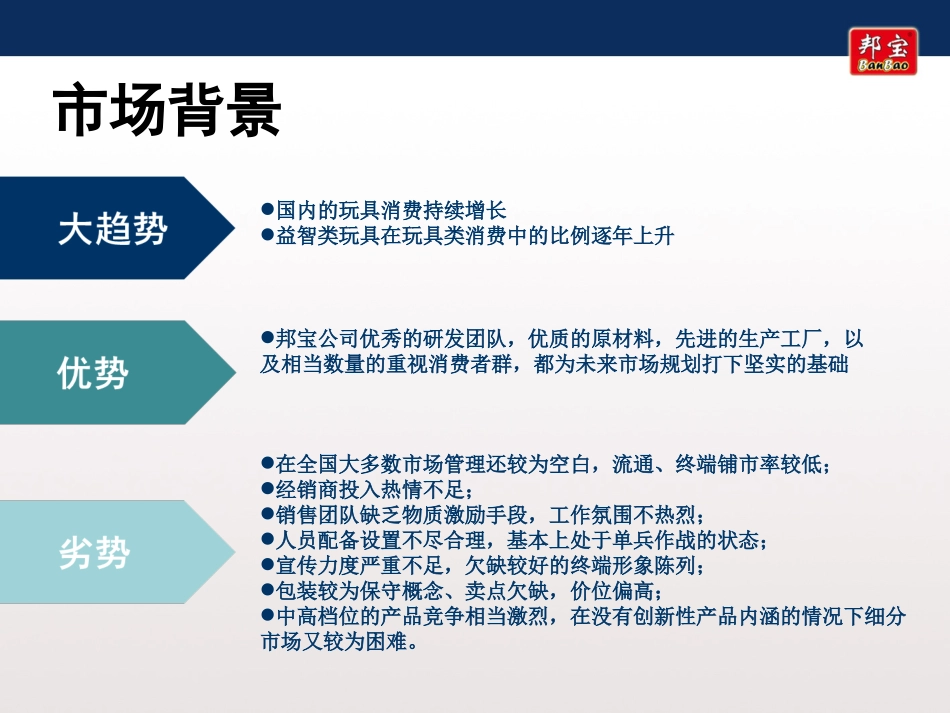 邦宝
BanBao

市场背景

大趋势

●国内的玩具消费持续增长
●益智类玩具在玩具类消费中的比例逐年上升

优势

●邦宝公司优秀的研发团队，优质的原材料，先进的生产工厂，以及相当数量的重视消费者群，都为未来市场规划打下坚实的基础

劣势

●在全国大多数市场管理还较为空白，流通、终端铺市率较低；
●经销商投入热情不足；
●销售团队缺乏物质激励手段，工作氛围不热烈；
●人员配备设置不尽合理，基本上处于单兵作战的状态；
●宣传力度严重不足，欠缺较好的终端形象陈列；
●包装较为保守概念、卖点欠缺，价位偏高；
●中高档位的产品竞争相当激烈，在没有创新性产品内涵的情况下细分市场又较为困难。